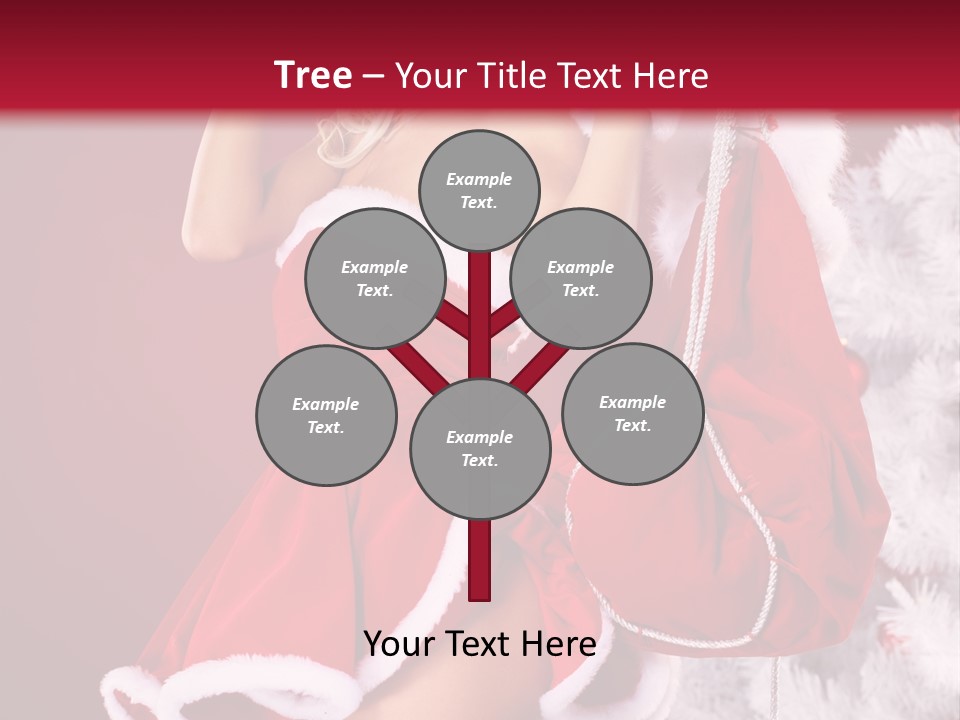 Tree – Your Title Text Here

Example Text.

Example Text.

Example Text.

Example Text.

Example Text.

Example Text.

Your Text Here